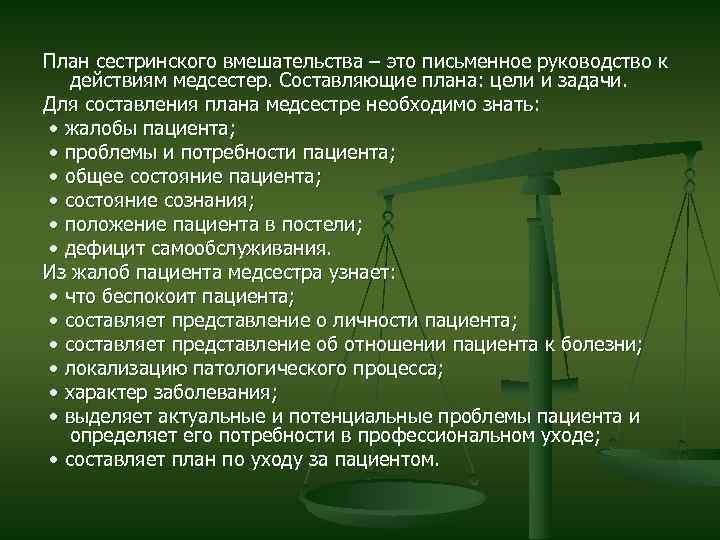 План сестринского вмешательства – это письменное руководство к действиям медсестер. Составляющие плана: цели и задачи.

Для составления плана медсестре необходимо знать:

• жалобы пациента;

• проблемы и потребности пациента;

• общее состояние пациента;

• состояние сознания;

• положение пациента в постели;

• дефицит самообслуживания.

Из жалоб пациента медсестра узнает:

• что беспокоит пациента;

• составляет представление о личности пациента;

• составляет представление об отношении пациента к болезни;

• локализацию патологического процесса;

• характер заболевания;

• выделяет актуальные и потенциальные проблемы пациента и определяет его потребности в профессиональном уходе;

• составляет план по уходу за пациентом.